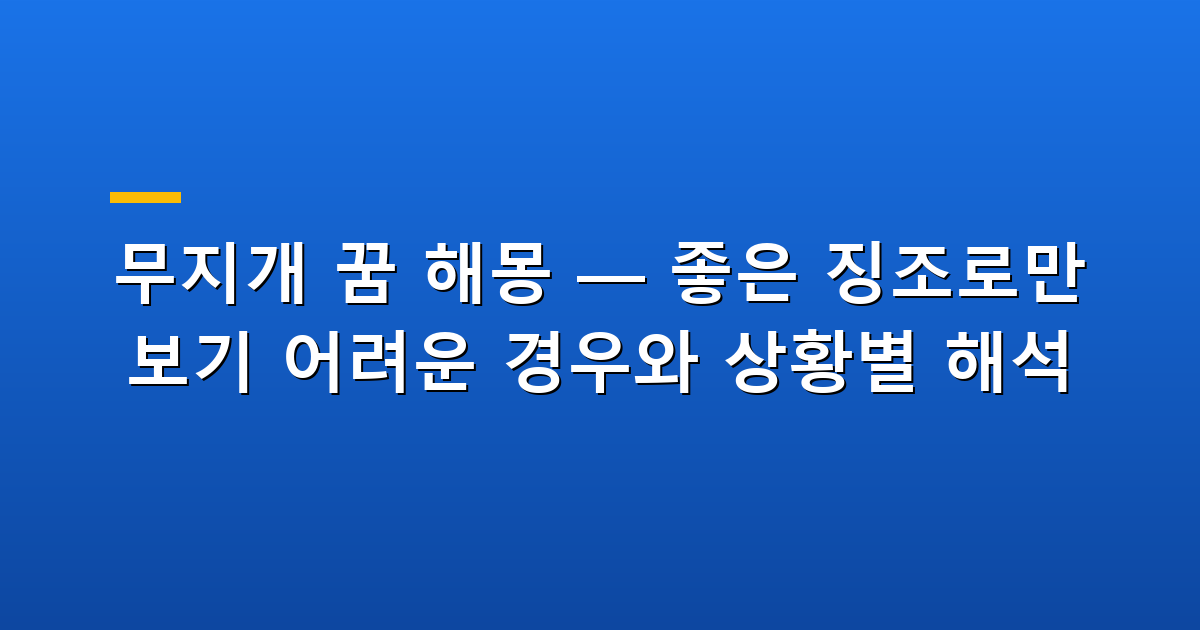 무지개 꿈 해몽 — 좋은 징조로만 보기 어려운 경우와 상황별 해석